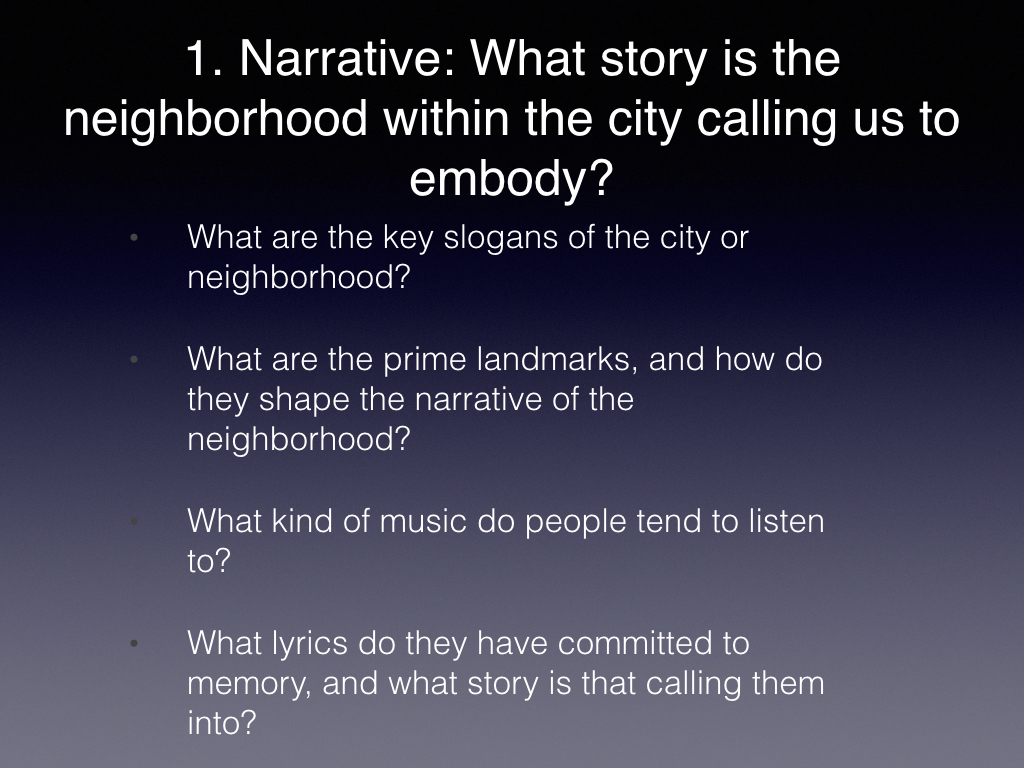 1. Narrative: What story is the neighborhood within the city calling us to embody?

• What are the key slogans of the city or neighborhood?

• What are the prime landmarks, and how do they shape the narrative of the neighborhood?

• What kind of music do people tend to listen to?

• What lyrics do they have committed to memory, and what story is that calling them into?